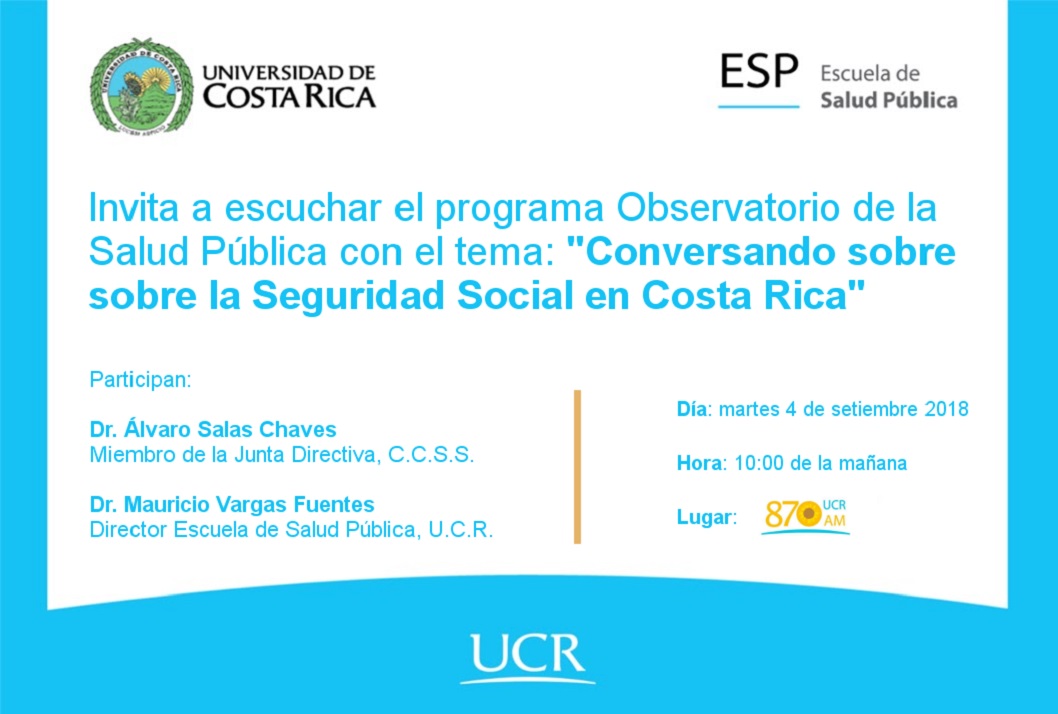 UNIVERSIDAD DE COSTA RICA

ESP Escuela de Salud Pública

Invita a escuchar el programa Observatorio de la Salud Pública con el tema: "Conversando sobre sobre la Seguridad Social en Costa Rica"

Participan:

Dr. Álvaro Salas Chaves
Miembro de la Junta Directiva, C.C.S.S.

Dr. Mauricio Vargas Fuentes
Director Escuela de Salud Pública, U.C.R.

Día: martes 4 de setiembre 2018

Hora: 10:00 de la mañana

Lugar: 870 UCR AM

UCR